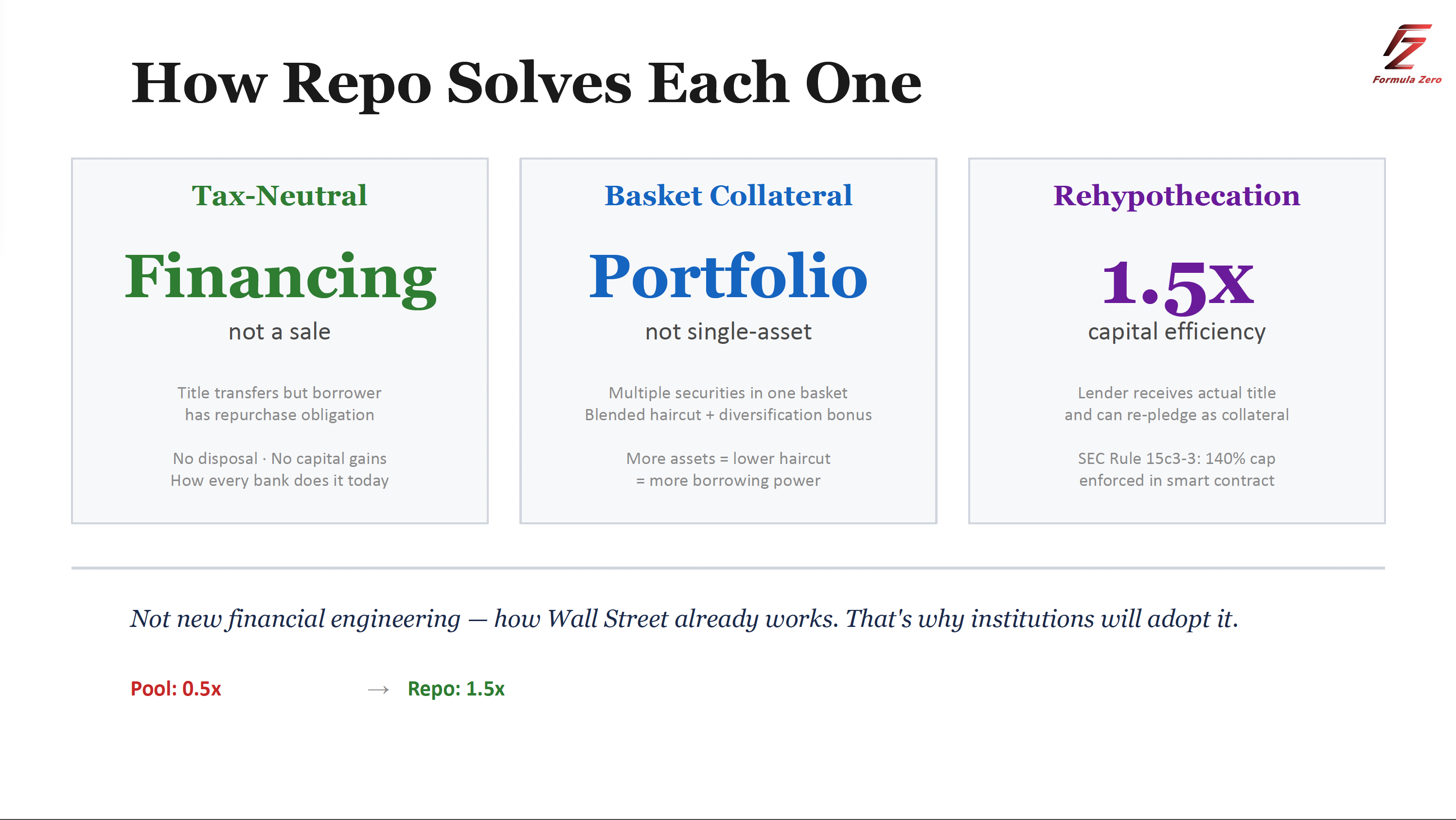 How Repo Solves Each One

Formula Zero

Tax-Neutral

Financing

not a sale

Title transfers but borrower has repurchase obligation

No disposal · No capital gains
How every bank does it today

Basket Collateral

Portfolio

not single-asset

Multiple securities in one basket
Blended haircut + diversification bonus

More assets = lower haircut
= more borrowing power

Rehypothecation

1.5x

capital efficiency

Lender receives actual title and can re-pledge as collateral

SEC Rule 15c3-3: 140% cap enforced in smart contract

Not new financial engineering — how Wall Street already works. That's why institutions will adopt it.

Pool: 0.5x → Repo: 1.5x